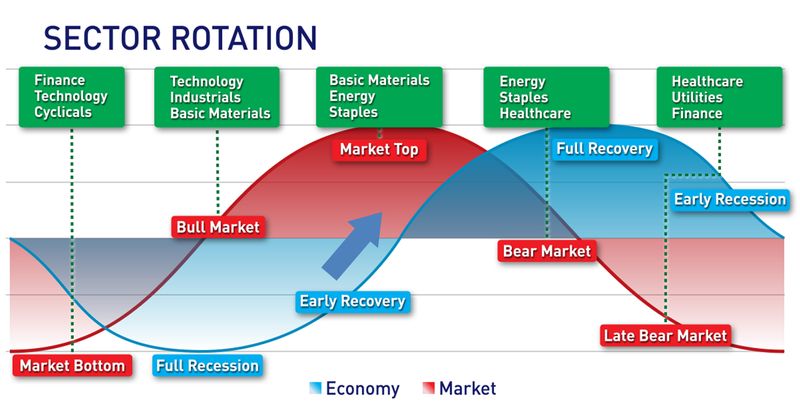 SECTOR ROTATION

Finance
Technology
Cyclicals

Technology
Industrials
Basic Materials

Basic Materials
Energy
Staples

Energy
Staples
Healthcare

Healthcare
Utilities
Finance

Market Top

Full Recovery

Early Recession

Bull Market

Bear Market

Early Recovery

Late Bear Market

Market Bottom

Full Recession

Economy Market